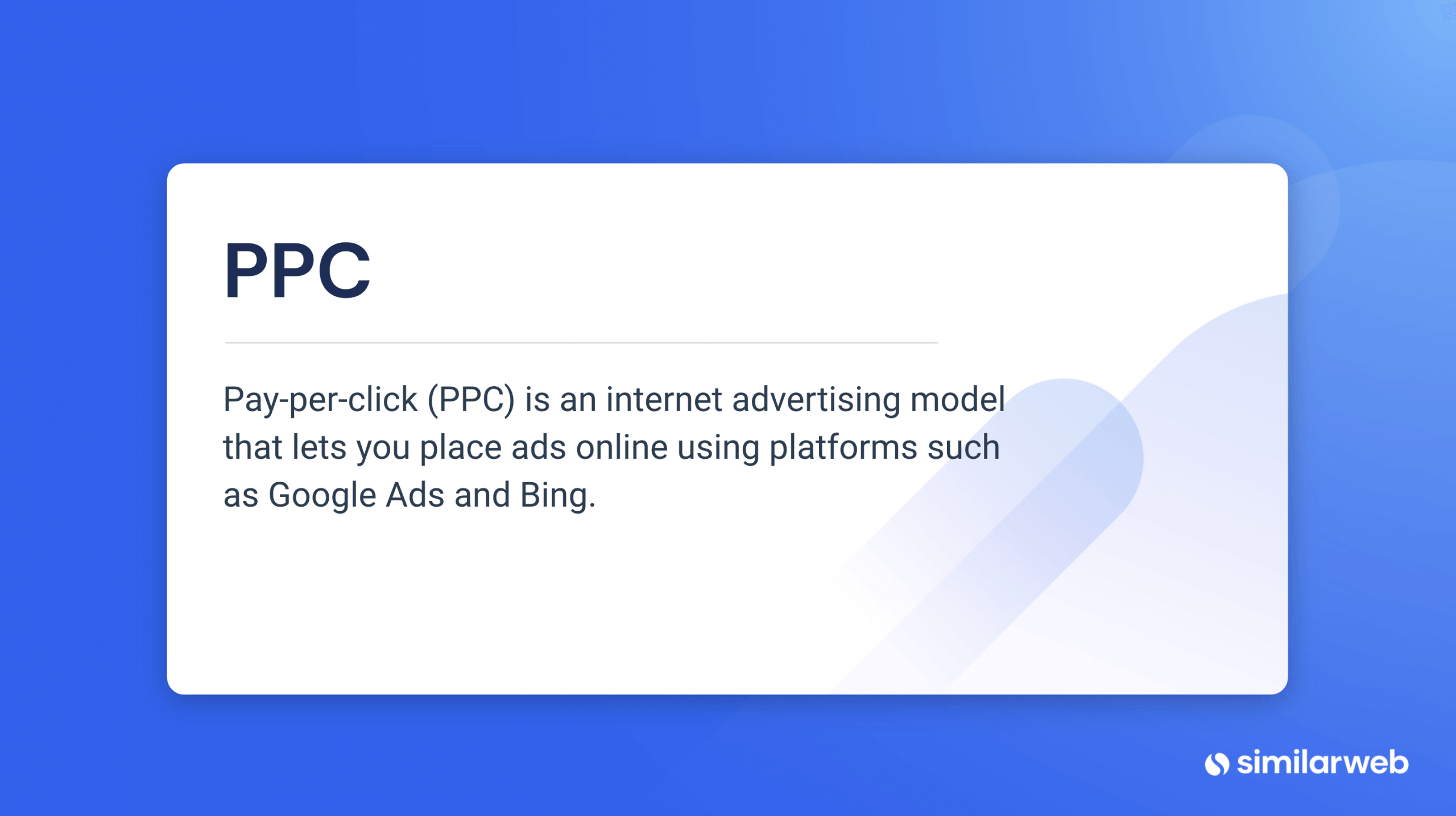 PPC

Pay-per-click (PPC) is an internet advertising model that lets you place ads online using platforms such as Google Ads and Bing.

similarweb